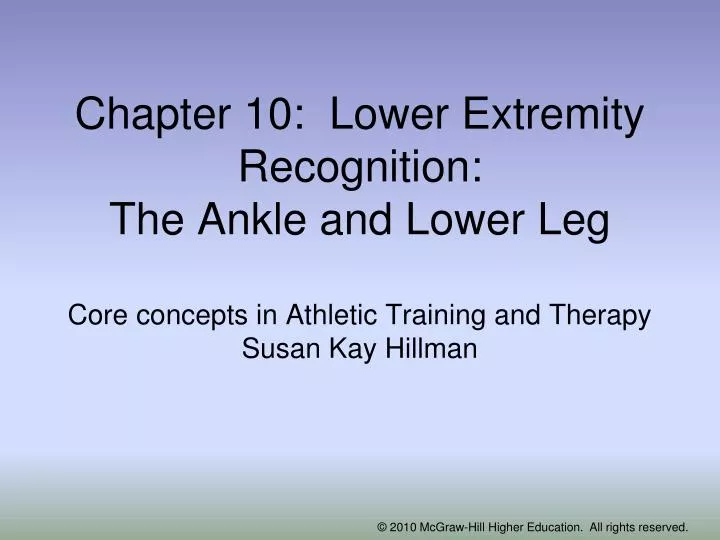 Chapter 10: Lower Extremity Recognition:
The Ankle and Lower Leg

Core concepts in Athletic Training and Therapy
Susan Kay Hillman

© 2010 McGraw-Hill Higher Education. All rights reserved.